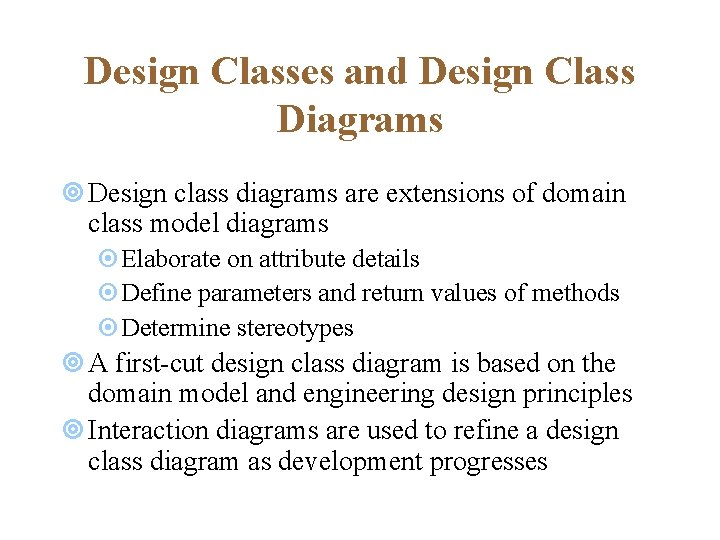 Design Classes and Design Class Diagrams

Design class diagrams are extensions of domain class model diagrams

Elaborate on attribute details

Define parameters and return values of methods

Determine stereotypes

A first-cut design class diagram is based on the domain model and engineering design principles

Interaction diagrams are used to refine a design class diagram as development progresses